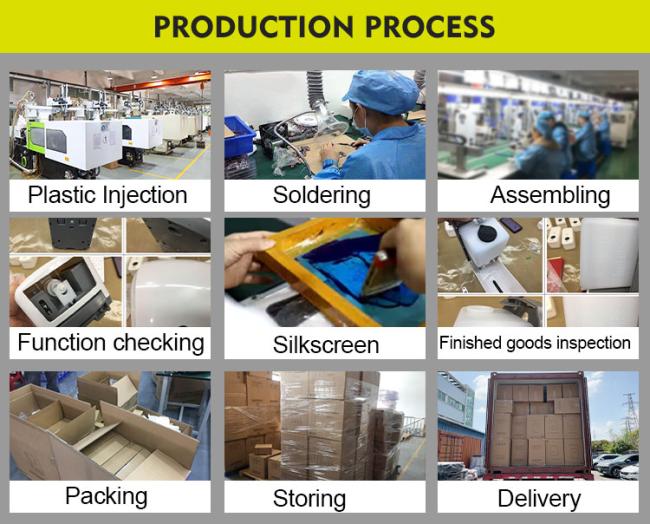 PRODUCTION PROCESS

Plastic Injection

Soldering

Assembling

Function checking

Silkscreen

Finished goods inspection

Packing

Storing

Delivery